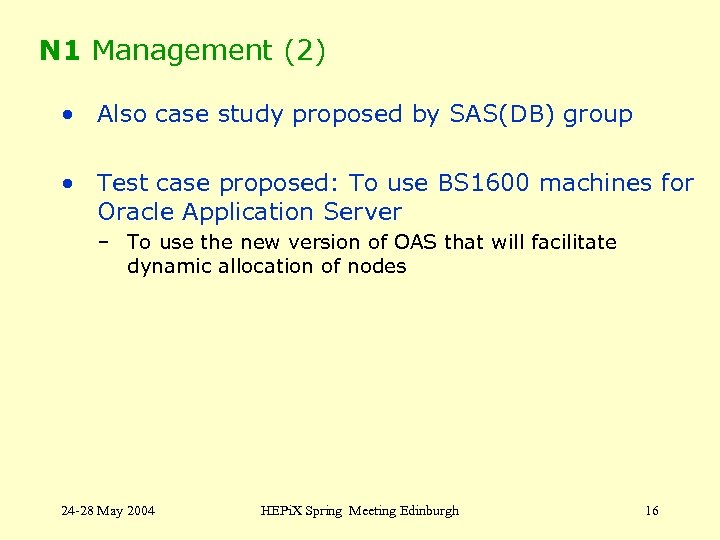 N1 Management (2)

• Also case study proposed by SAS(DB) group

• Test case proposed: To use BS1600 machines for Oracle Application Server
– To use the new version of OAS that will facilitate dynamic allocation of nodes

24-28 May 2004

HEPiX Spring Meeting Edinburgh

16